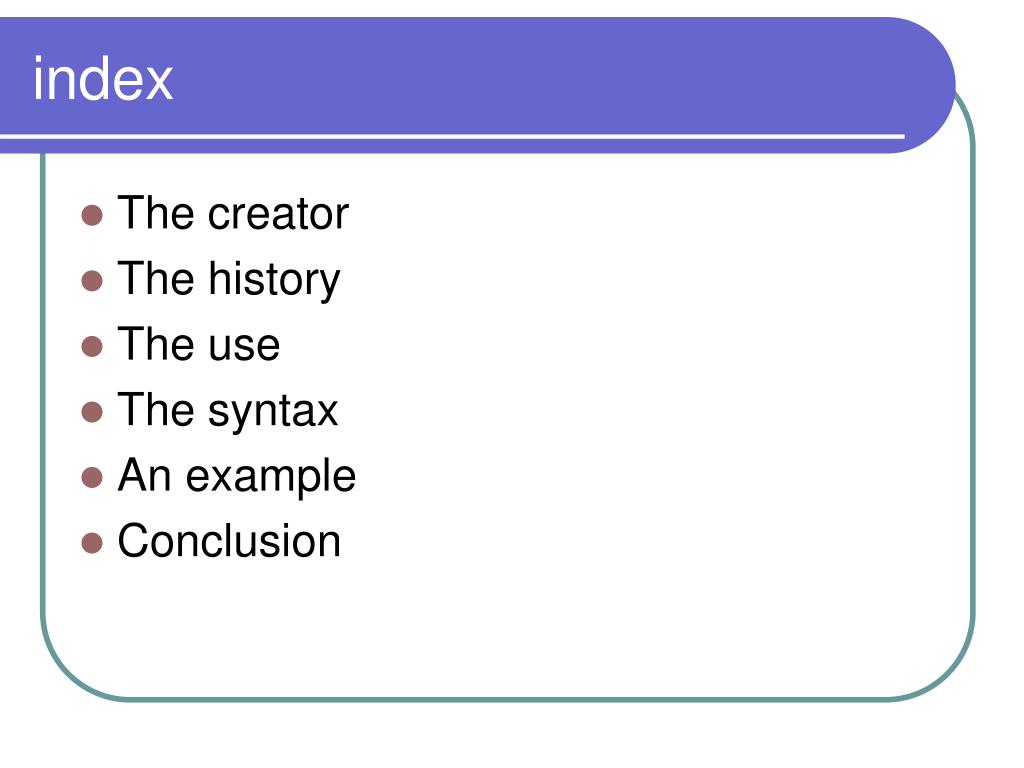 index

- The creator
- The history
- The use
- The syntax
- An example
- Conclusion